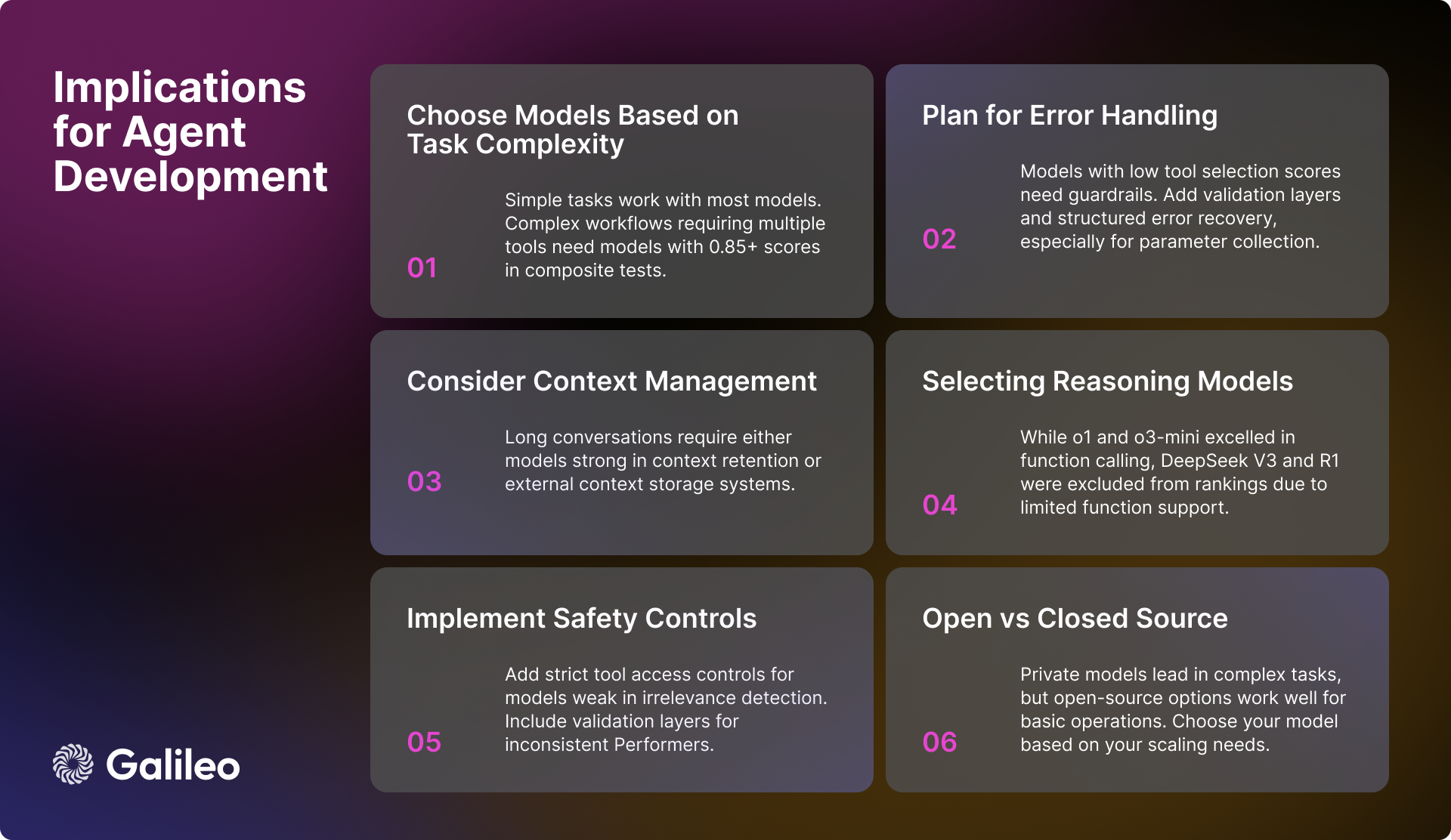 Implications for Agent Development

Choose Models Based on Task Complexity

01

Simple tasks work with most models. Complex workflows requiring multiple tools need models with 0.85+ scores in composite tests.

Plan for Error Handling

02

Models with low tool selection scores need guardrails. Add validation layers and structured error recovery, especially for parameter collection.

Consider Context Management

03

Long conversations require either models strong in context retention or external context storage systems.

Selecting Reasoning Models

04

While o1 and o3-mini excelled in function calling, DeepSeek V3 and R1 were excluded from rankings due to limited function support.

Implement Safety Controls

05

Add strict tool access controls for models weak in irrelevance detection. Include validation layers for inconsistent Performers.

Open vs Closed Source

06

Private models lead in complex tasks, but open-source options work well for basic operations. Choose your model based on your scaling needs.

Galileo